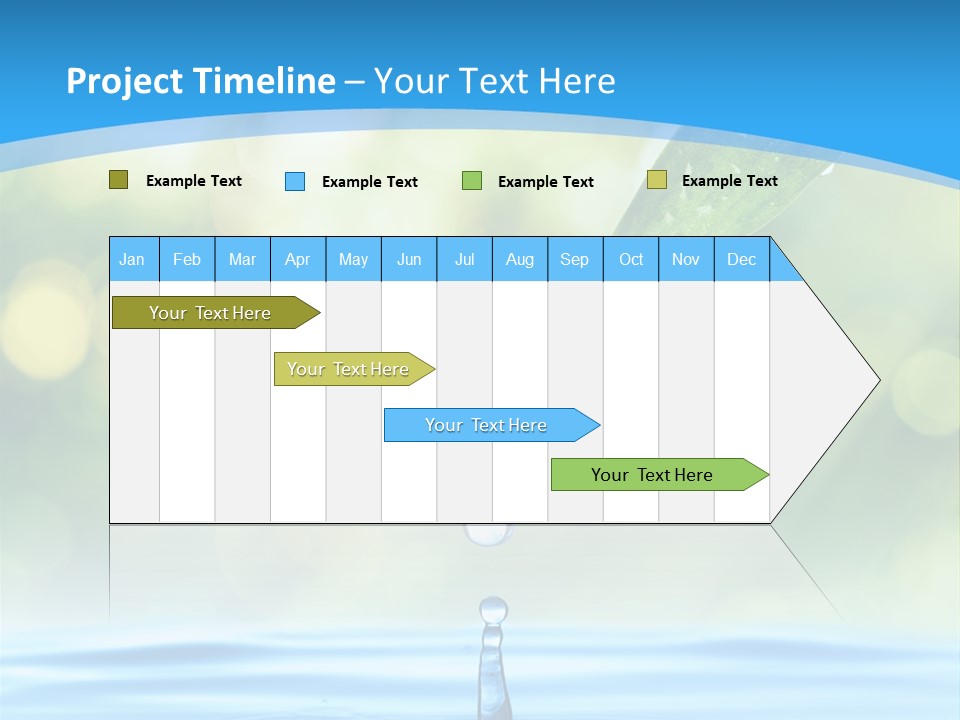 Project Timeline – Your Text Here

Example Text Example Text Example Text Example Text

| Jan | Feb | Mar | Apr | May | Jun | Jul | Aug | Sep | Oct | Nov | Dec |
|---|---|---|---|---|---|---|---|---|---|---|---|

Your Text Here

Your Text Here

Your Text Here

Your Text Here